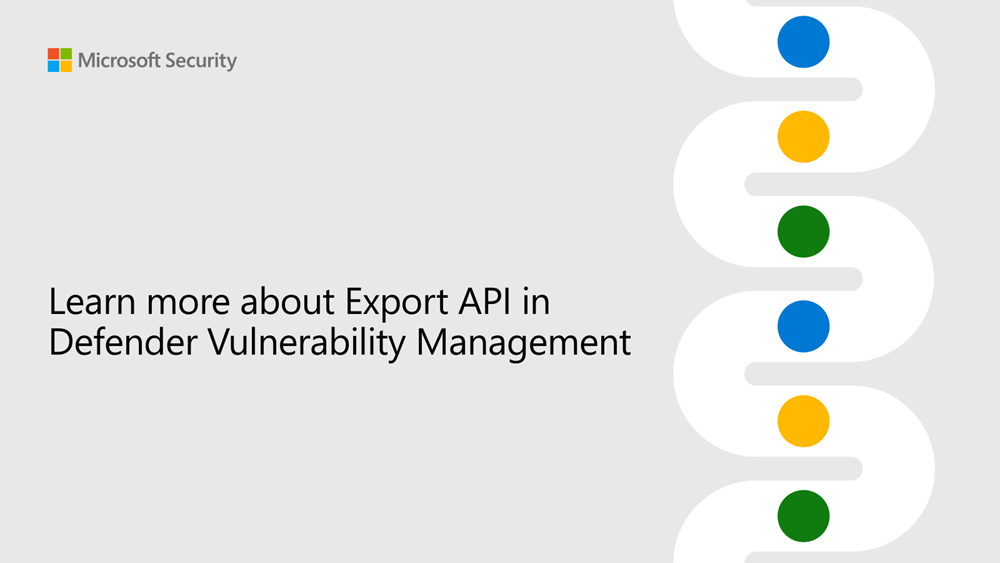 Microsoft Security

Learn more about Export API in Defender Vulnerability Management